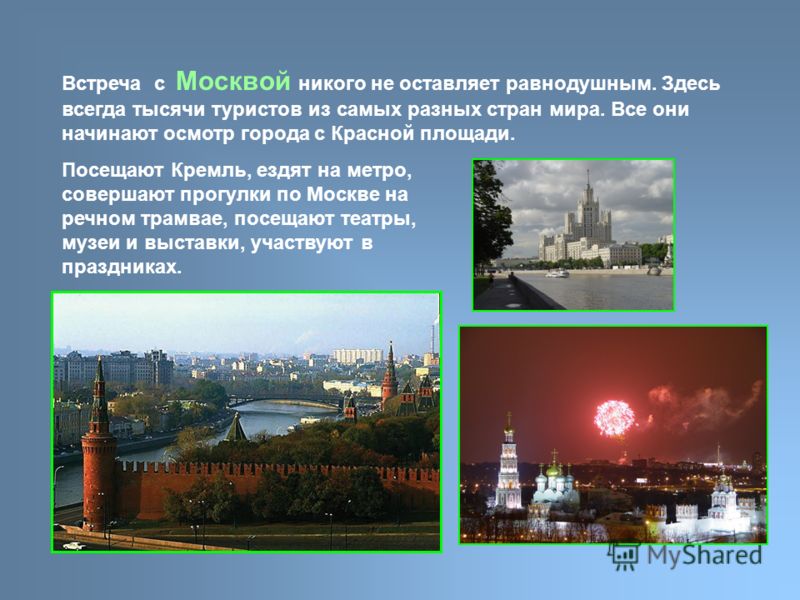 Встреча с Москвой никого не оставляет равнодушным. Здесь всегда тысячи туристов из самых разных стран мира. Все они начинают осмотр города с Красной площади.

Посещают Кремль, ездят на метро, совершают прогулки по Москве на речном трамвае, посещают театры, музеи и выставки, участвуют в праздниках.

MyShared